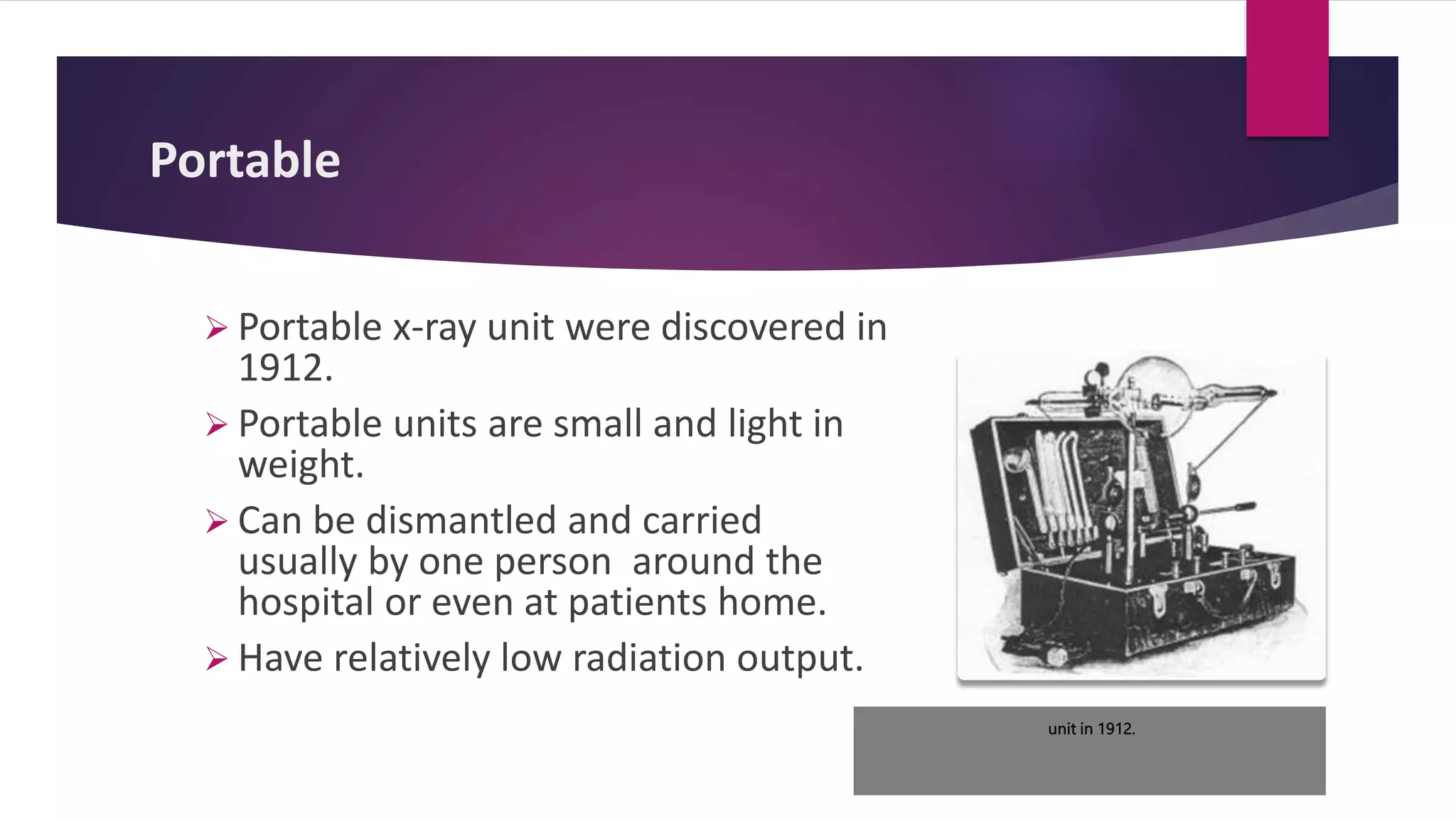 Portable

➢ Portable x-ray unit were discovered in 1912.

➢ Portable units are small and light in weight.

➢ Can be dismantled and carried usually by one person  around the hospital or even at patients home.

➢ Have relatively low radiation output.

unit in 1912.